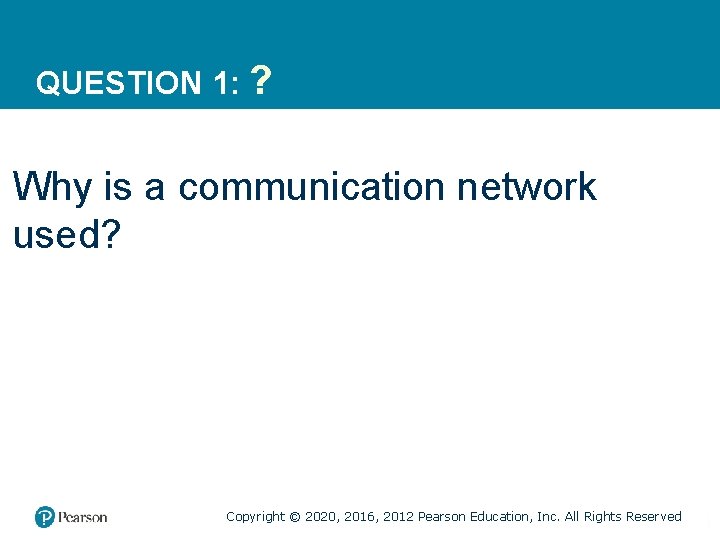 QUESTION 1: ?

Why is a communication network used?

Pearson

Copyright © 2020, 2016, 2012 Pearson Education, Inc. All Rights Reserved